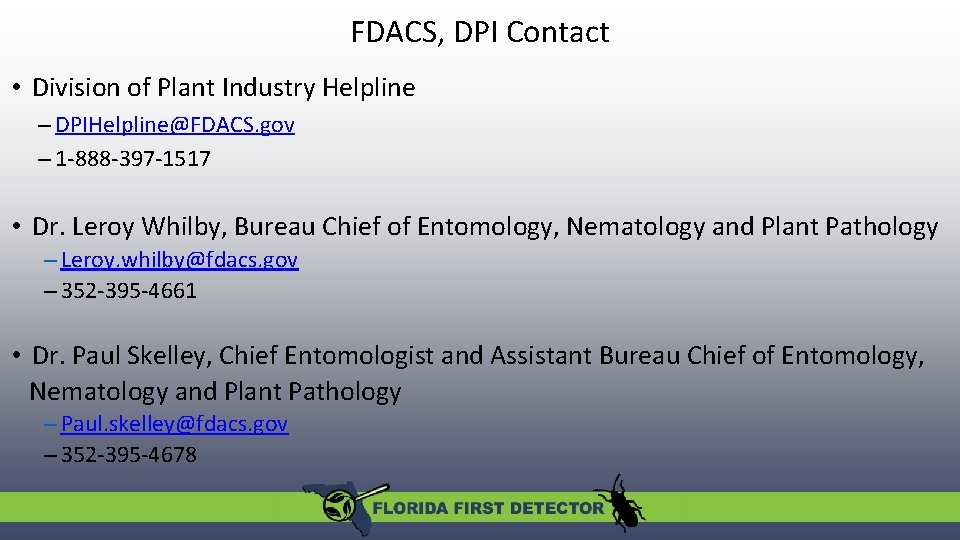 FDACS, DPI Contact

• Division of Plant Industry Helpline
– DPIHelpline@FDACS.gov
– 1-888-397-1517

• Dr. Leroy Whilby, Bureau Chief of Entomology, Nematology and Plant Pathology
– Leroy.whilby@fdacs.gov
– 352-395-4661

• Dr. Paul Skelley, Chief Entomologist and Assistant Bureau Chief of Entomology, Nematology and Plant Pathology
– Paul.skelley@fdacs.gov
– 352-395-4678

FLORIDA FIRST DETECTOR